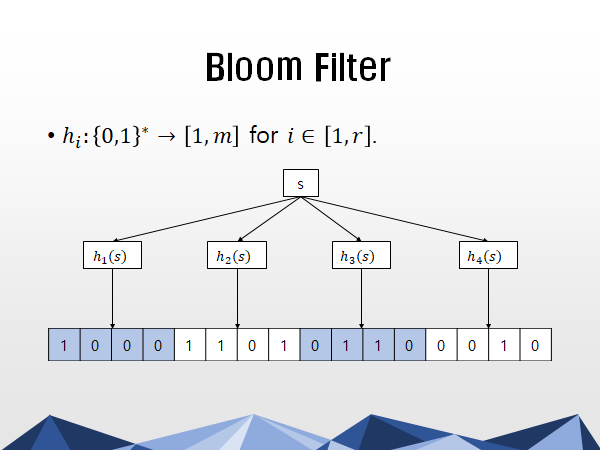 Bloom Filter

• $h_i: \{0,1\}^* \rightarrow [1, m]$ for $i \in [1, r]$.

s

$h_1(s)$ $h_2(s)$ $h_3(s)$ $h_4(s)$

| 1 | 0 | 0 | 0 | 1 | 1 | 0 | 1 | 0 | 1 | 1 | 0 | 0 | 0 | 1 | 0 |